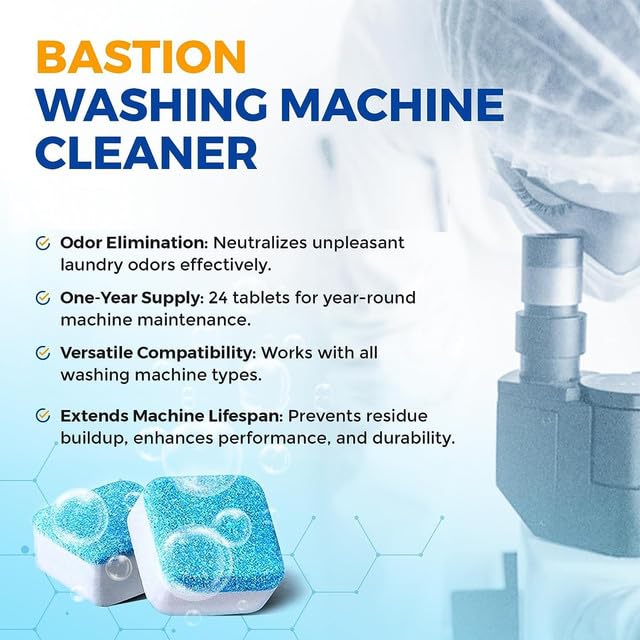 BASTION
WASHING MACHINE CLEANER

Odor Elimination: Neutralizes unpleasant laundry odors effectively.

One-Year Supply: 24 tablets for year-round machine maintenance.

Versatile Compatibility: Works with all washing machine types.

Extends Machine Lifespan: Prevents residue buildup, enhances performance, and durability.